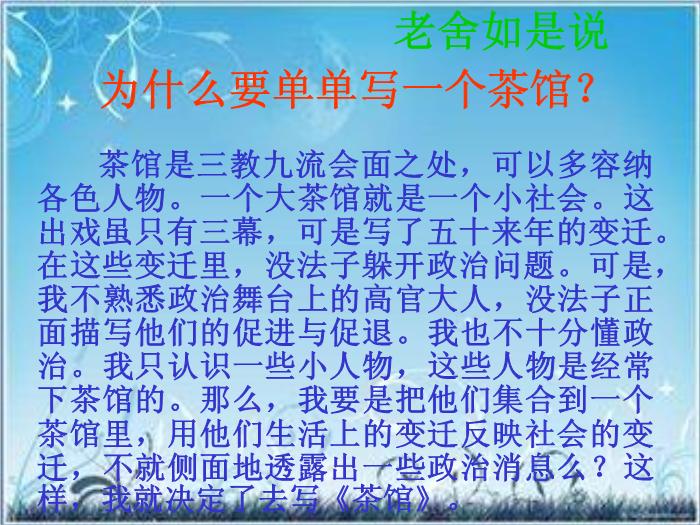 老舍如是说
为什么要单单写一个茶馆？

茶馆是三教九流会面之处，可以多容纳各色人物。一个大茶馆就是一个小社会。这出戏虽只有三幕，可是写了五十来年的变迁。在这些变迁里，没法子躲开政治问题。可是，我不熟悉政治舞台上的高官大人，没法子正面描写他们的促进与促退。我也不十分懂政治。我只认识一些小人物，这些人物是经常下茶馆的。那么，我要是把他们集合到一个茶馆里，用他们生活上的变迁反映社会的变迁，不就侧面地透露出一些政治消息么？这样，我就决定了去写《茶馆》。